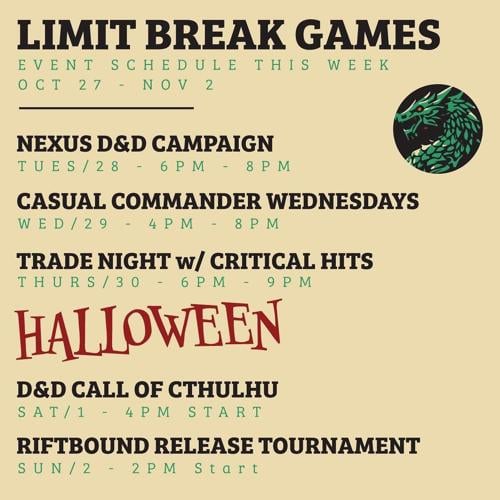 LIMIT BREAK GAMES
EVENT SCHEDULE THIS WEEK
OCT 27 - NOV 2

NEXUS D&D CAMPAIGN
TUES/28 - 6PM - 8PM

CASUAL COMMANDER WEDNESDAYS
WED/29 - 4PM - 8PM

TRADE NIGHT w/ CRITICAL HITS
THURS/30 - 6PM - 9PM

HALLOWEEN

D&D CALL OF CTHULHU
SAT/1 - 4PM START

RIFTBOUND RELEASE TOURNAMENT
SUN/2 - 2PM Start